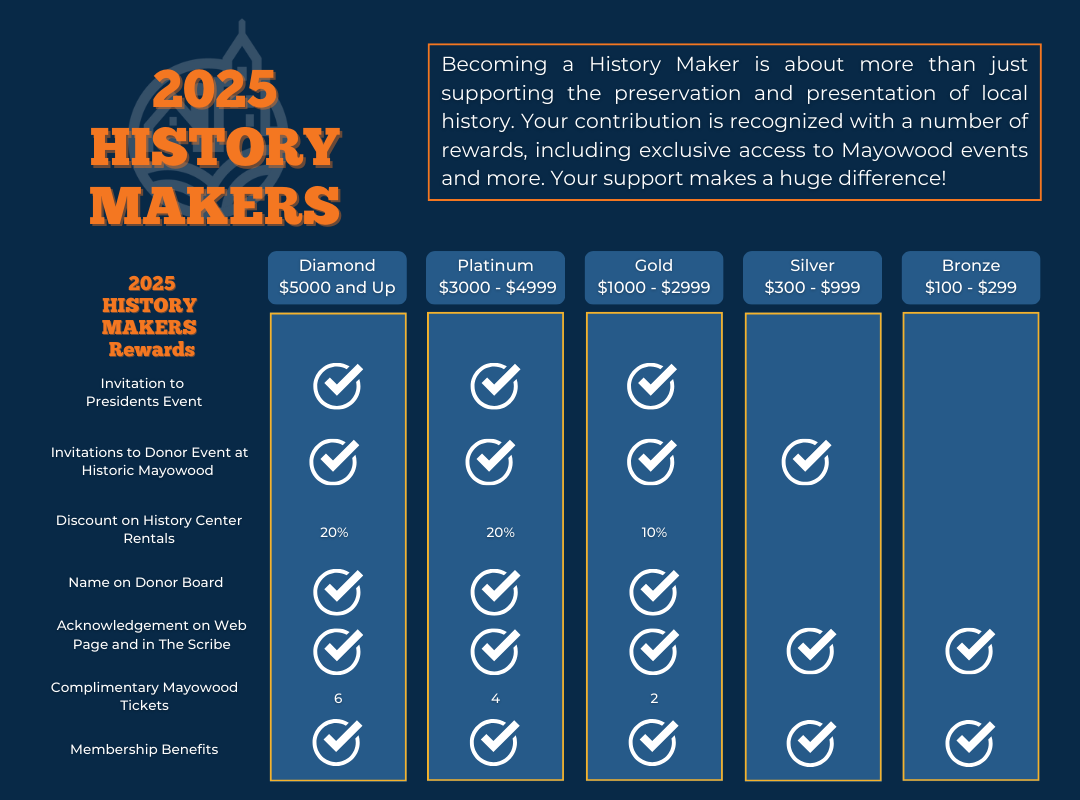 2025 HISTORY MAKERS

Becoming a History Maker is about more than just supporting the preservation and presentation of local history. Your contribution is recognized with a number of rewards, including exclusive access to Mayowood events and more. Your support makes a huge difference!

| 2025 HISTORY MAKERS Rewards | Diamond $5000 and Up | Platinum $3000 - $4999 | Gold $1000 - $2999 | Silver $300 - $999 | Bronze $100 - $299 |
|---|---|---|---|---|---|
| Invitation to Presidents Event | ✓ | ✓ | ✓ | | |
| Invitations to Donor Event at Historic Mayowood | ✓ | ✓ | ✓ | ✓ | |
| Discount on History Center Rentals | 20% | 20% | 10% | | |
| Name on Donor Board | ✓ | ✓ | ✓ | | |
| Acknowledgement on Web Page and in The Scribe | ✓ | ✓ | ✓ | ✓ | ✓ |
| Complimentary Mayowood Tickets | 6 | 4 | 2 | | |
| Membership Benefits | ✓ | ✓ | ✓ | ✓ | ✓ |